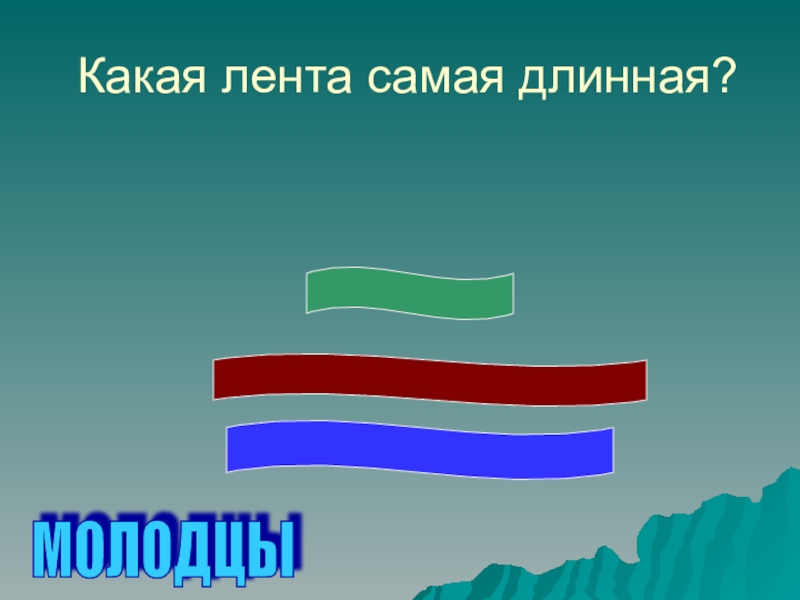 Какая лента самая длинная?

МОЛОДЦЫ